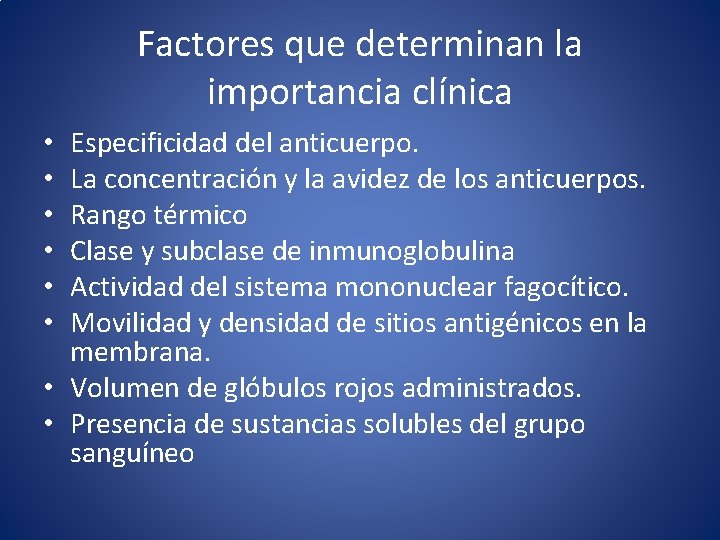 Factores que determinan la importancia clínica

• Especificidad del anticuerpo.
• La concentración y la avidez de los anticuerpos.
• Rango térmico
• Clase y subclase de inmunoglobulina
• Actividad del sistema mononuclear fagocítico.
• Movilidad y densidad de sitios antigénicos en la membrana.
• Volumen de glóbulos rojos administrados.
• Presencia de sustancias solubles del grupo sanguíneo